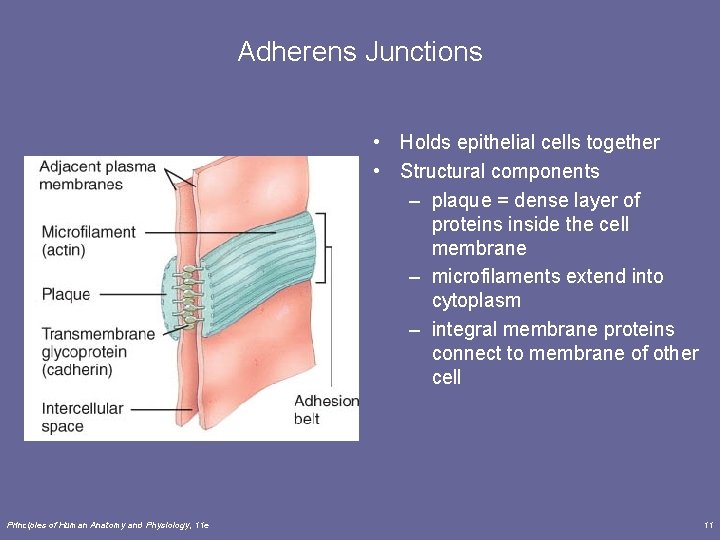 Adherens Junctions

Adjacent plasma membranes

Microfilament (actin)

Plaque

Transmembrane glycoprotein (cadherin)

Intercellular space

Adhesion belt

• Holds epithelial cells together
• Structural components
– plaque = dense layer of proteins inside the cell membrane
– microfilaments extend into cytoplasm
– integral membrane proteins connect to membrane of other cell

Principles of Human Anatomy and Physiology, 11e

11